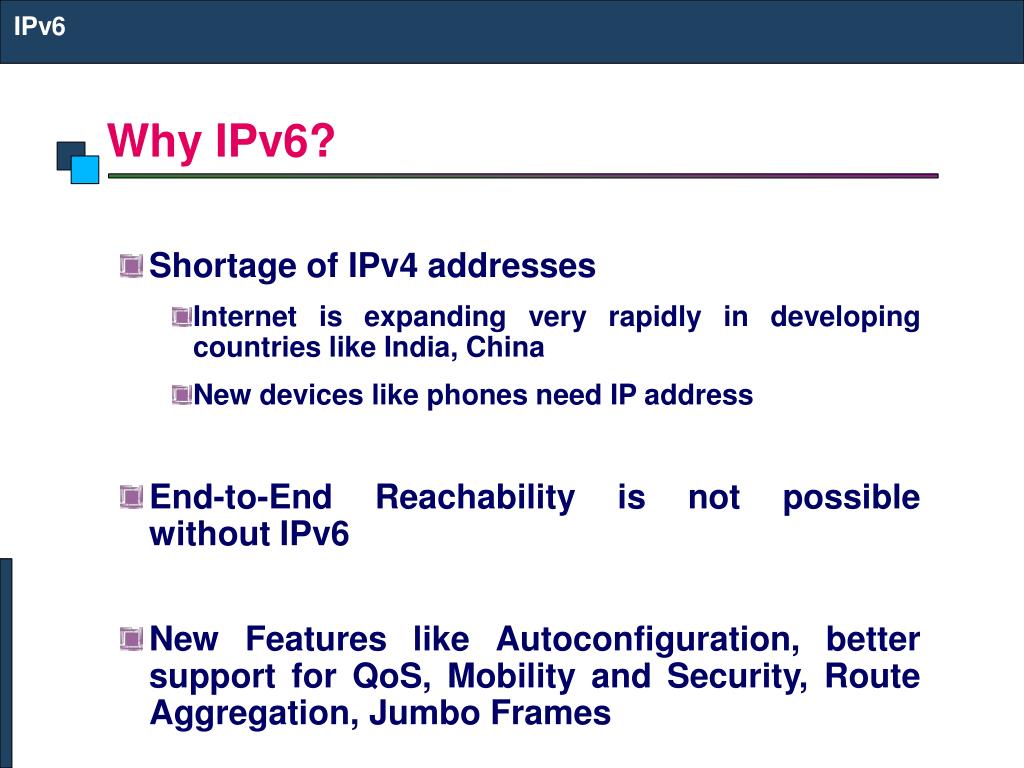 IPv6

Why IPv6?

Shortage of IPv4 addresses

Internet is expanding very rapidly in developing countries like India, China

New devices like phones need IP address

End-to-End Reachability is not possible without IPv6

New Features like Autoconfiguration, better support for QoS, Mobility and Security, Route Aggregation, Jumbo Frames